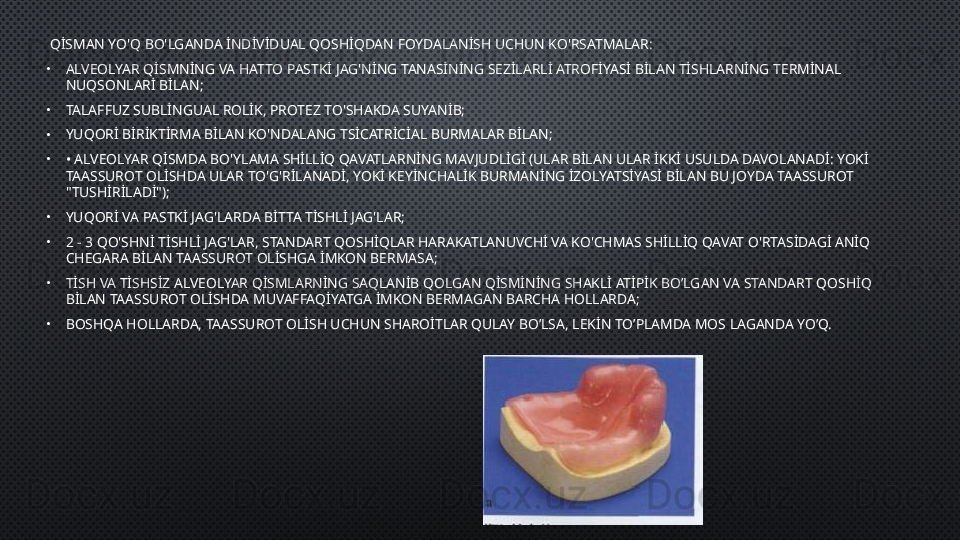 QİSMAN YO'Q BO'LGANDA İNDİVİDUAL QOSHİQDAN FOYDALANİSH UCHUN KO'RSATMALAR:

• ALVEOLYAR QİSMNİNG VA HATTO PASTKİ JAG'NİNG TANASİNİNG SEZİLARLİ ATROFİYASİ BİLAN TİSHLARNİNG TERMİNAL NUQSONLARİ BİLAN;

• TALAFFUZ SUBLİNGUAL ROLİK, PROTEZ TO'SHAKDA SUYANİB;

• YUQORİ BİRİKTİRMA BİLAN KO'NDALANG TSİCATRİCİAL BURMALAR BİLAN;

• • ALVEOLYAR QİSMDA BO'YLAMA SHİLLİQ QAVATLARNİNG MAVJUDLİGİ (ULAR BİLAN ULAR İKKİ USULDA DAVOLANADİ: YOKİ TAASSUROT OLİSHDA ULAR TO'G'RİLANADİ, YOKİ KEYİNCHALİK BURMANİNG İZOLYATSİYASİ BİLAN BU JOYDA TAASSUROT "TUSHİRİLADİ");

• YUQORİ VA PASTKİ JAG'LARDA BİTTA TİSHLİ JAG'LAR;

• 2 - 3 QO'SHNİ TİSHLİ JAG'LAR, STANDART QOSHİQLAR HARAKATLANUVCHİ VA KO'CHMAS SHİLLİQ QAVAT O'RTASİDAGİ ANİQ CHEGARA BİLAN TAASSUROT OLİSHGA İMKON BERMASA;

• TİSH VA TİSHSİZ ALVEOLYAR QİSMLARNİNG SAQLANİB QOLGAN QİSMİNİNG SHAKLİ ATİPİK BO'LGAN VA STANDART QOSHİQ BİLAN TAASSUROT OLİSHDA MUVAFFAQİYATGA İMKON BERMAGAN BARCHA HOLLARDA;

• BOSHQA HOLLARDA, TAASSUROT OLİSH UCHUN SHAROİTLAR QULAY BO'LSA, LEKİN TO'PLAMDA MOS LAGANDA YO'Q.

Docx.uz Docx.uz Docx.uz Docx.uz Docx.uz